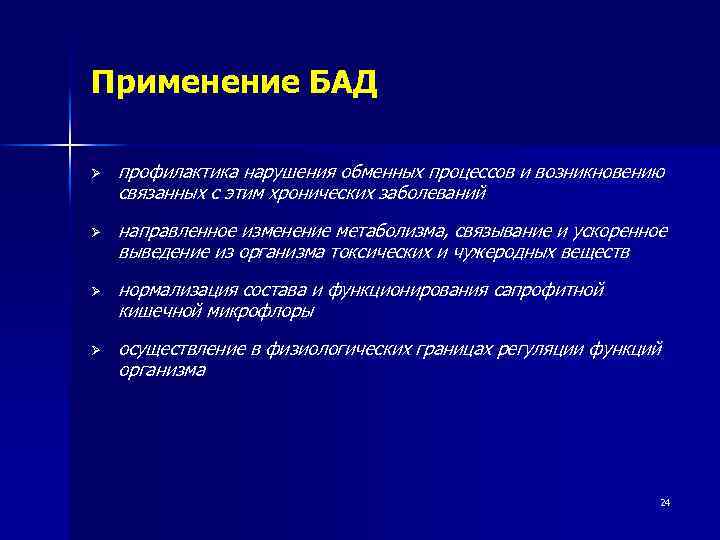 Применение БАД

➢ профилактика нарушения обменных процессов и возникновению связанных с этим хронических заболеваний

➢ направленное изменение метаболизма, связывание и ускоренное выведение из организма токсических и чужеродных веществ

➢ нормализация состава и функционирования сапрофитной кишечной микрофлоры

➢ осуществление в физиологических границах регуляции функций организма

24